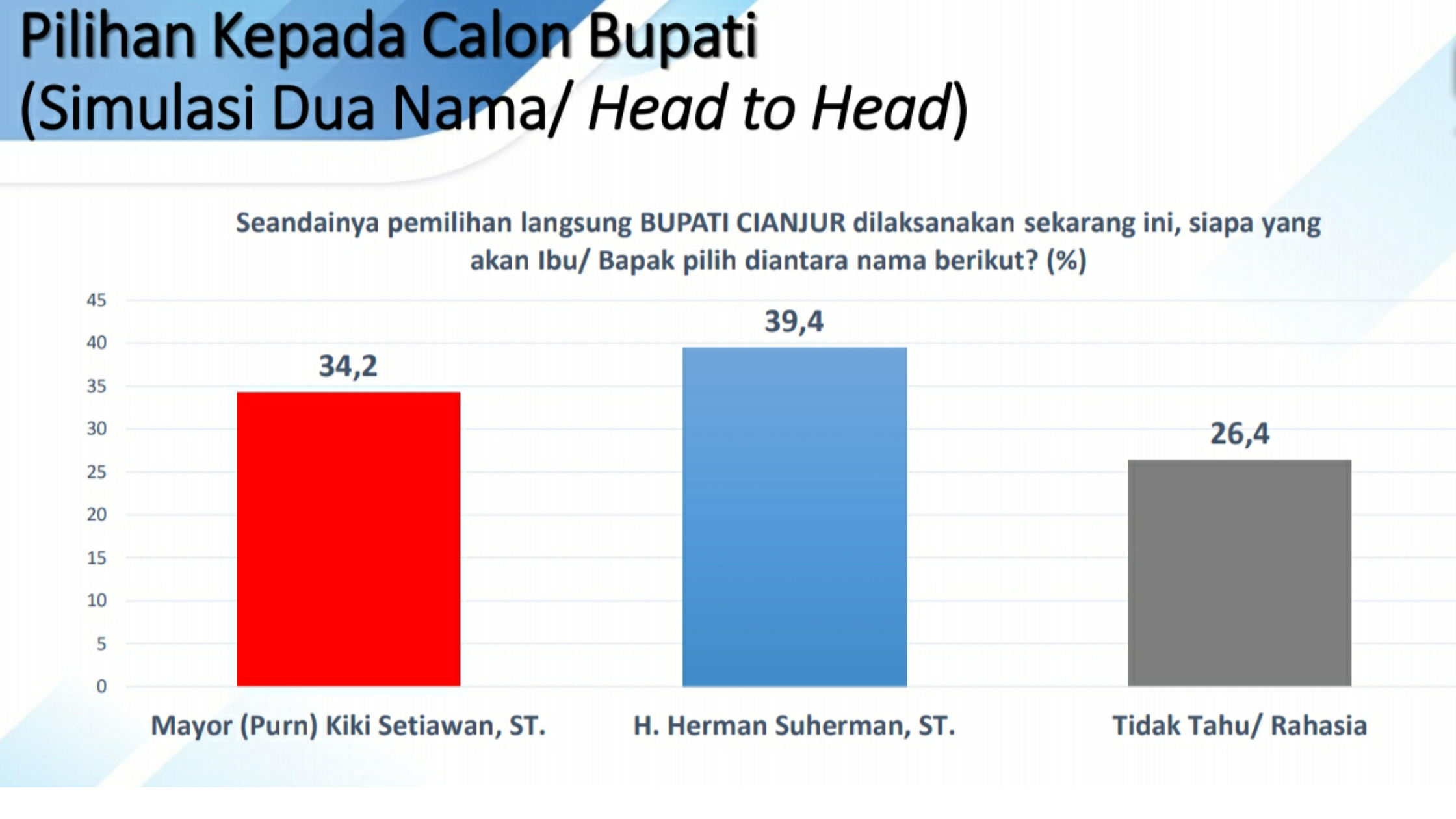 Pilihan Kepada Calon Bupati
(Simulasi Dua Nama/ Head to Head)

Seandainya pemilihan langsung BUPATI CIANJUR dilaksanakan sekarang ini, siapa yang akan Ibu/ Bapak pilih diantara nama berikut? (%)

45
40
35
30
25
20
15
10
5
0

34,2
39,4
26,4

Mayor (Purn) Kiki Setiawan, ST.
H. Herman Suherman, ST.
Tidak Tahu/ Rahasia